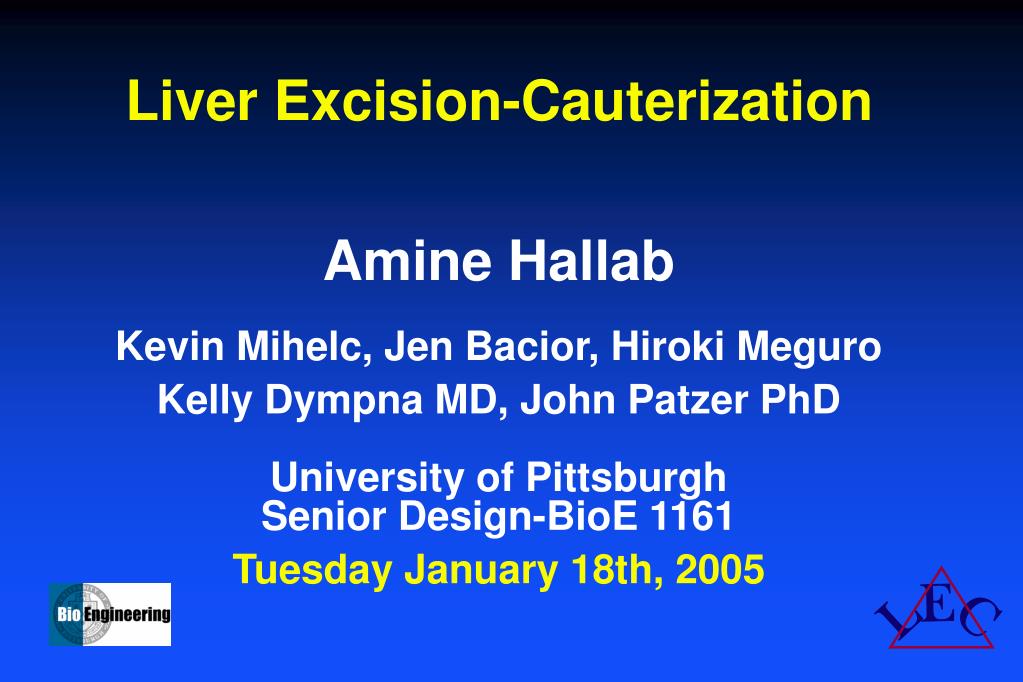 Liver Excision-Cauterization

Amine Hallab

Kevin Mihelc, Jen Bacior, Hiroki Meguro
Kelly Dympna MD, John Patzer PhD

University of Pittsburgh
Senior Design-BioE 1161

Tuesday January 18th, 2005

Bio Engineering

LEC